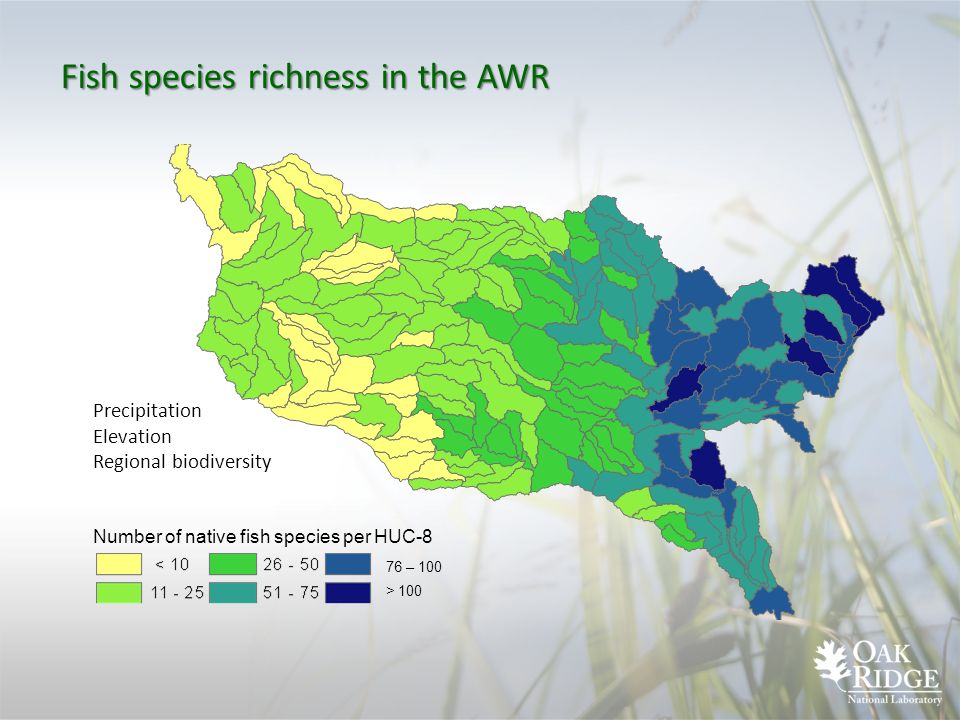 Fish species richness in the AWR

Precipitation
Elevation
Regional biodiversity

Number of native fish species per HUC-8

< 10
11 - 25
26 - 50
51 - 75
76 – 100
> 100

OAK RIDGE
National Laboratory